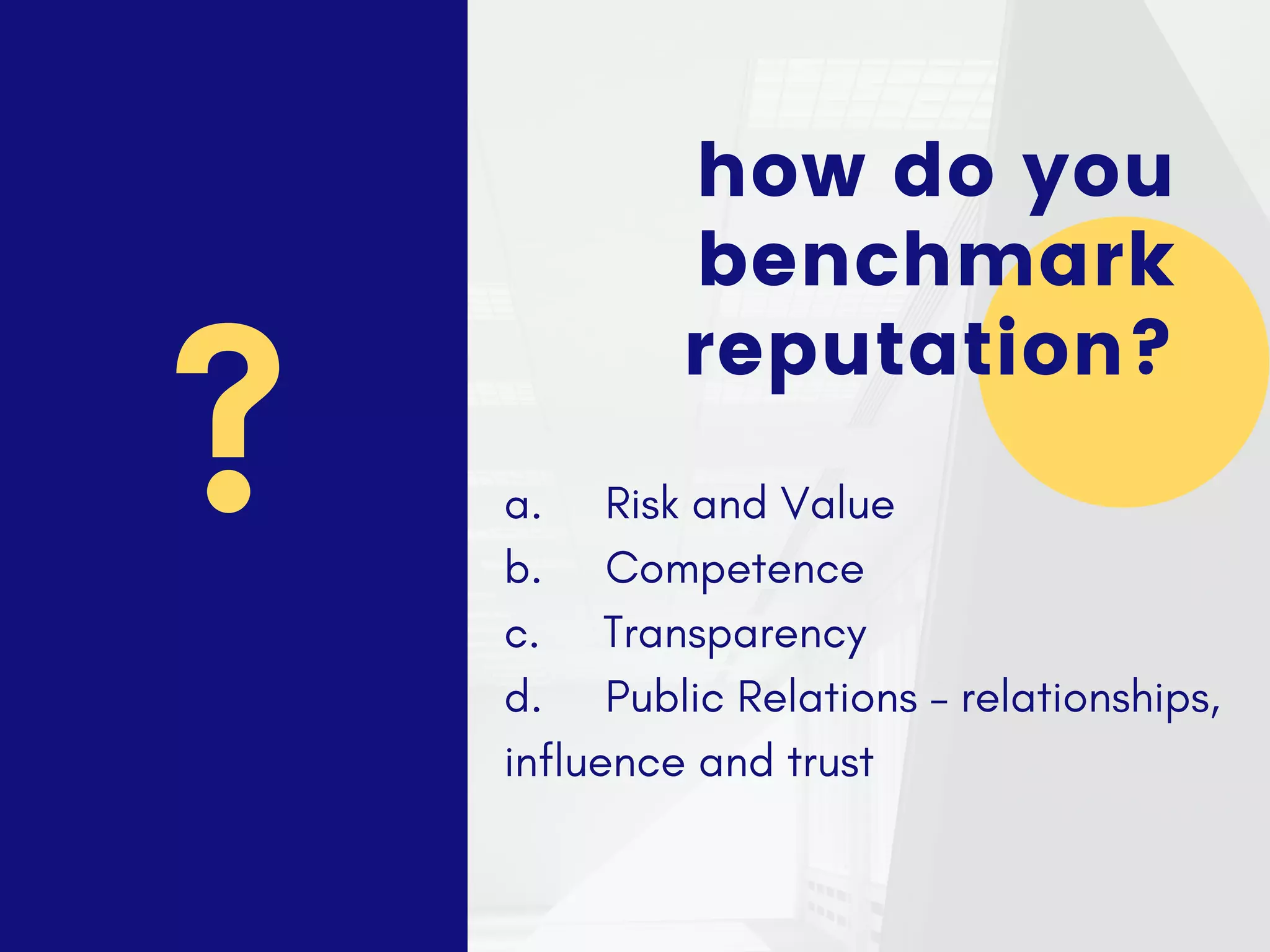 ?

how do you benchmark reputation?

a. Risk and Value
b. Competence
c. Transparency
d. Public Relations – relationships, influence and trust